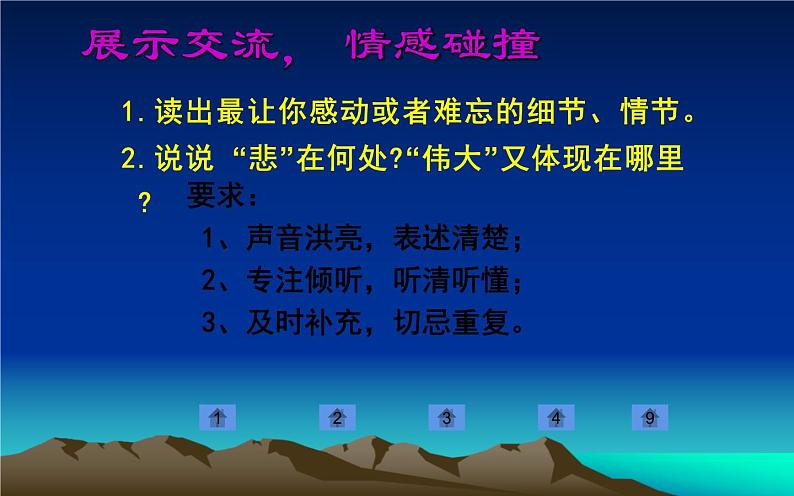 展示交流， 情感碰撞

1. 读出最让你感动或者难忘的细节、情节。

2. 说说 “悲”在何处?“伟大”又体现在哪里?

要求：

1、声音洪亮，表述清楚；

2、专注倾听，听清听懂；

3、及时补充，切忌重复。

1 2 3 4 9